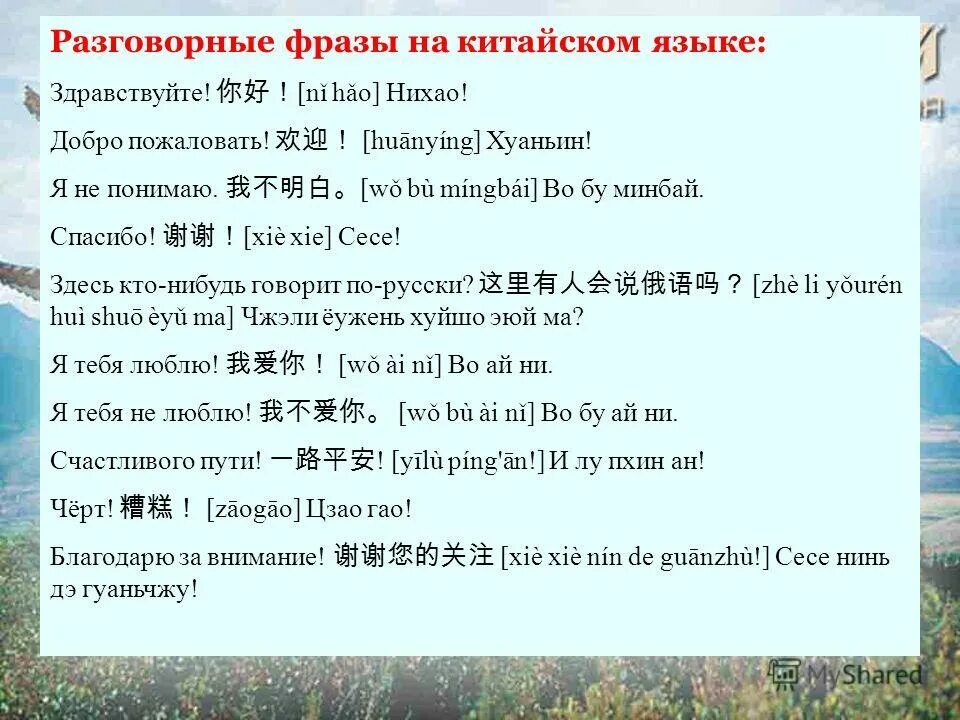 Разговорные фразы на китайском языке:

Здравствуйте! 你好！[nǐ hǎo] Нихао!

Добро пожаловать! 欢迎！ [huānyíng] Хуаньин!

Я не понимаю. 我不明白。[wǒ bù míngbái] Во бу минбай.

Спасибо! 谢谢！[xiè xie] Сесе!

Здесь кто-нибудь говорит по-русски? 这里有人会说俄语吗？ [zhè li yǒurén huì shuō èyǔ ma] Чжэли ёужень хуйшо эюй ма?

Я тебя люблю! 我爱你！ [wǒ ài nǐ] Во ай ни.

Я тебя не люблю! 我不爱你。 [wǒ bù ài nǐ] Во бу ай ни.

Счастливого пути! 一路平安! [yīlù píng'ān!] И лу пхин ан!

Чёрт! 糟糕！ [zāogāo] Цзао гао!

Благодарю за внимание! 谢谢您的关注 [xiè xiè nín de guānzhù!] Сесе нинь дэ гуаньчжу!

MyShared